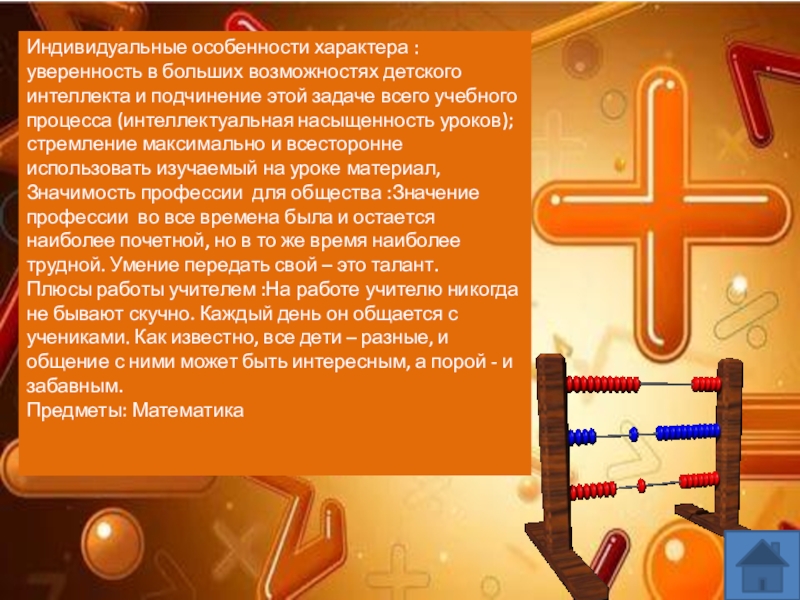 Индивидуальные особенности характера : уверенность в больших возможностях детского интеллекта и подчинение этой задаче всего учебного процесса (интеллектуальная насыщенность уроков); стремление максимально и всесторонне использовать изучаемый на уроке материал,
Значимость профессии  для общества :Значение профессии  во все времена была и остается наиболее почетной, но в то же время наиболее трудной. Умение передать свой – это талант.
Плюсы работы учителем :На работе учителю никогда не бывают скучно. Каждый день он общается с учениками. Как известно, все дети – разные, и общение с ними может быть интересным, а порой - и забавным.
Предметы: Математика